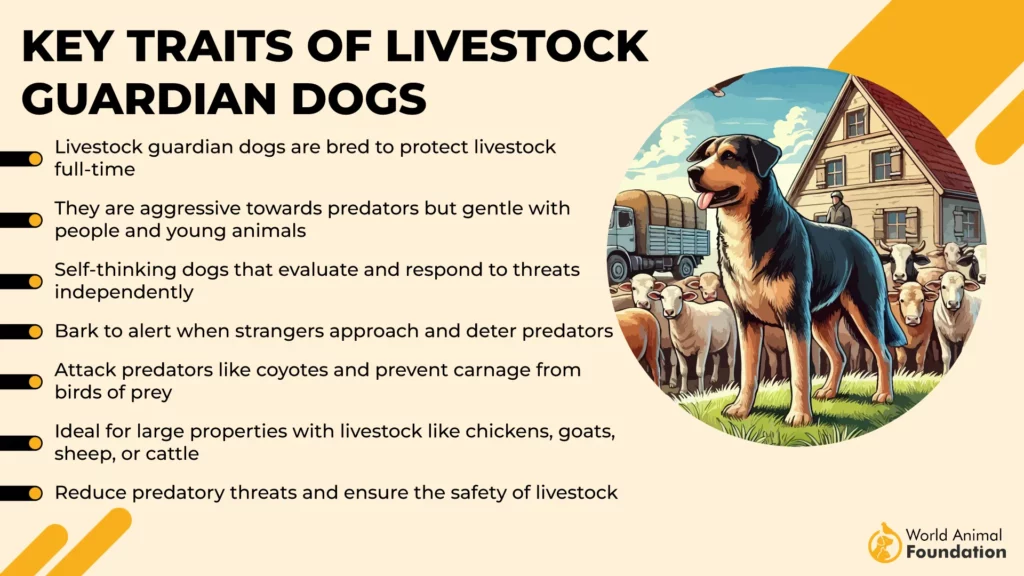 KEY TRAITS OF LIVESTOCK GUARDIAN DOGS

Livestock guardian dogs are bred to protect livestock full-time

They are aggressive towards predators but gentle with people and young animals

Self-thinking dogs that evaluate and respond to threats independently

Bark to alert when strangers approach and deter predators

Attack predators like coyotes and prevent carnage from birds of prey

Ideal for large properties with livestock like chickens, goats, sheep, or cattle

Reduce predatory threats and ensure the safety of livestock

World Animal Foundation